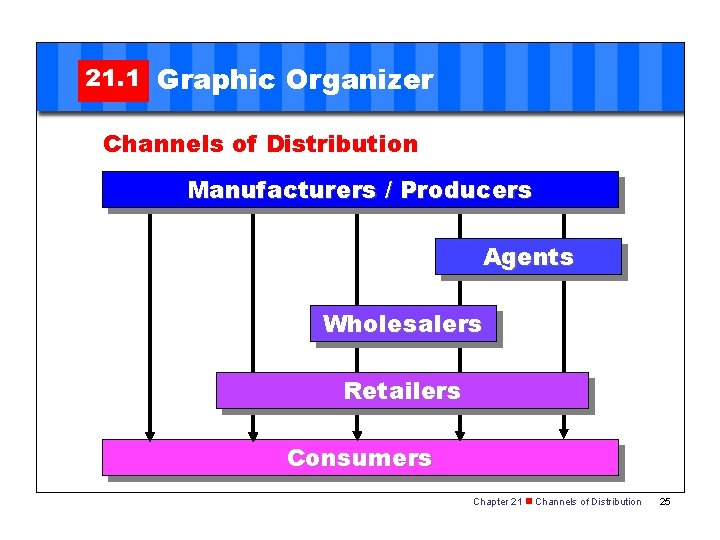 21.1 Graphic Organizer

Channels of Distribution

Manufacturers / Producers

Agents

Wholesalers

Retailers

Consumers

Chapter 21 ■ Channels of Distribution 25